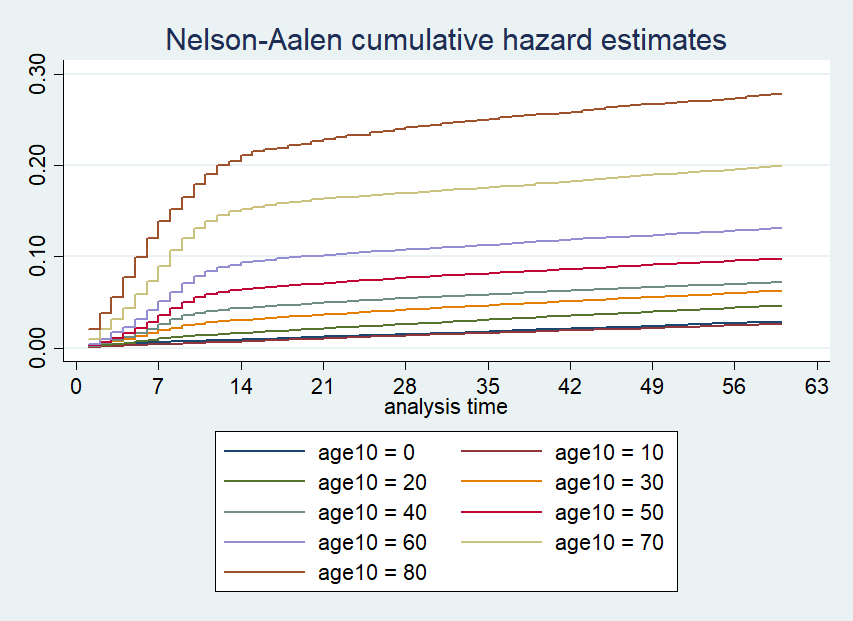 Nelson-Aalen cumulative hazard estimates

0.30
0.20
0.10
0.00

0 7 14 21 28 35 42 49 56 63

analysis time

age10 = 0
age10 = 10
age10 = 20
age10 = 30
age10 = 40
age10 = 50
age10 = 60
age10 = 70
age10 = 80